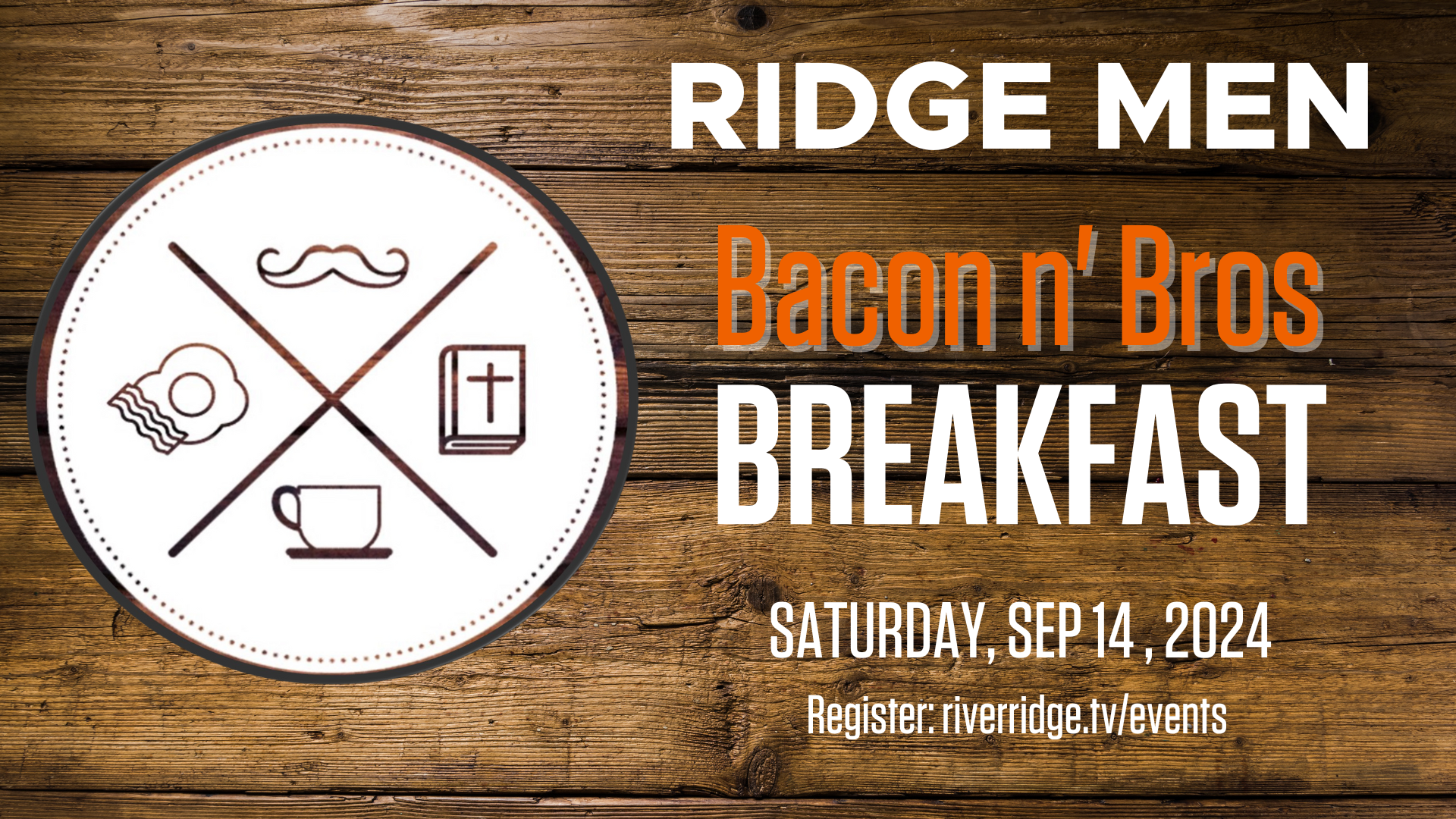 RIDGE MEN

Bacon n' Bros

BREAKFAST

SATURDAY, SEP 14 , 2024

Register: riverridge.tv/events